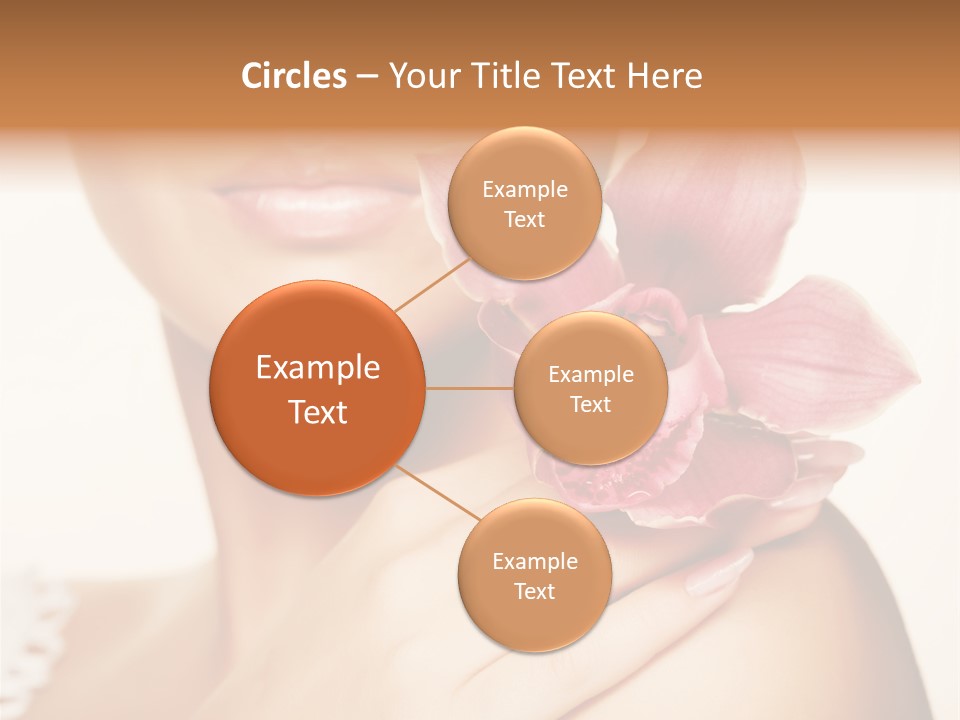 Circles – Your Title Text Here

Example Text

Example Text

Example Text

Example Text